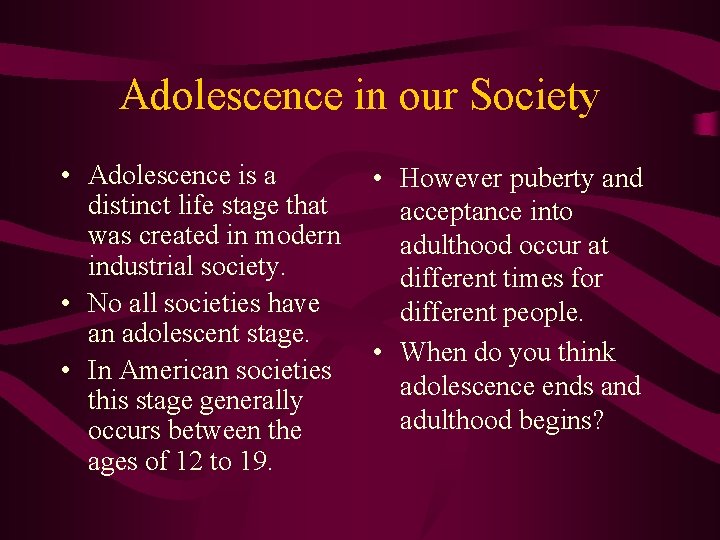 Adolescence in our Society

• Adolescence is a distinct life stage that was created in modern industrial society.
• No all societies have an adolescent stage.
• In American societies this stage generally occurs between the ages of 12 to 19.

• However puberty and acceptance into adulthood occur at different times for different people.
• When do you think adolescence ends and adulthood begins?